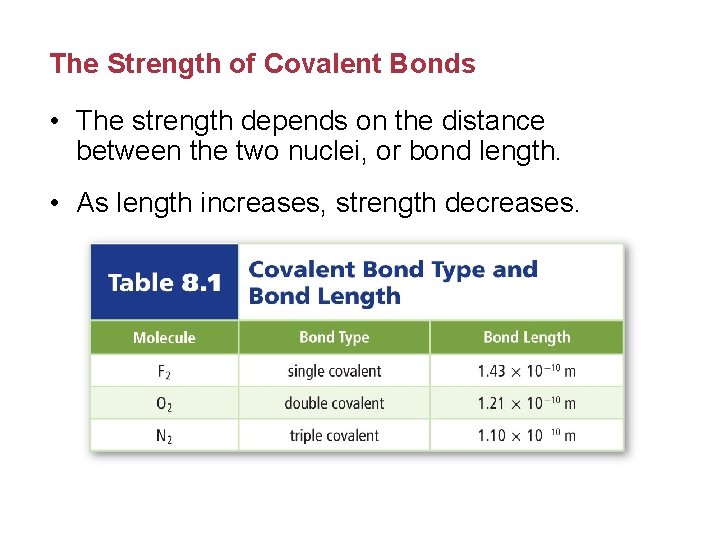 The Strength of Covalent Bonds

• The strength depends on the distance between the two nuclei, or bond length.

• As length increases, strength decreases.

Table 8.1 Covalent Bond Type and Bond Length

| Molecule | Bond Type | Bond Length |
|---|---|---|
| $F_2$ | single covalent | $1.43 \times 10^{-10}$ m |
| $O_2$ | double covalent | $1.21 \times 10^{-10}$ m |
| $N_2$ | triple covalent | $1.10 \times 10^{-10}$ m |